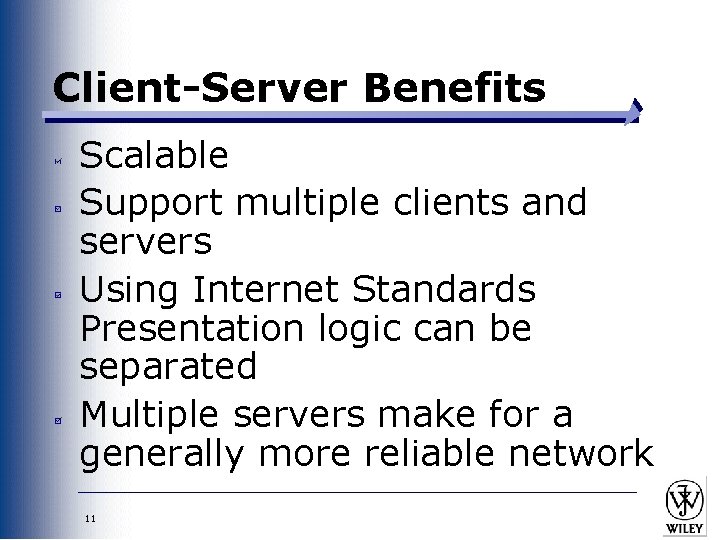 Client-Server Benefits

- Scalable
- Support multiple clients and servers
- Using Internet Standards Presentation logic can be separated
- Multiple servers make for a generally more reliable network

11

WILEY